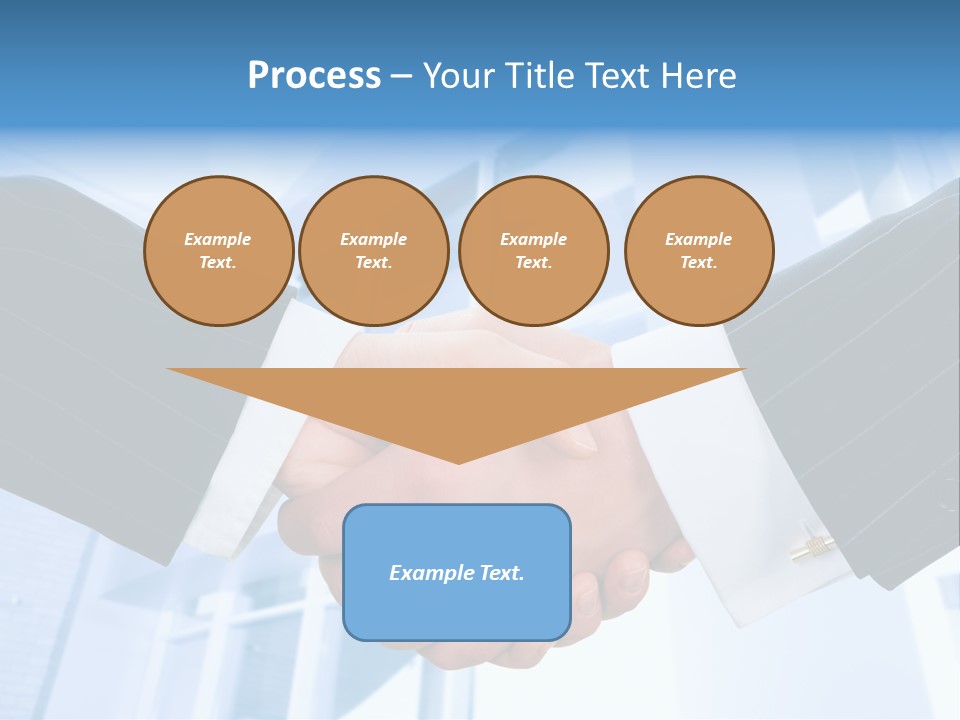 Process – Your Title Text Here

Example Text.

Example Text.

Example Text.

Example Text.

Example Text.